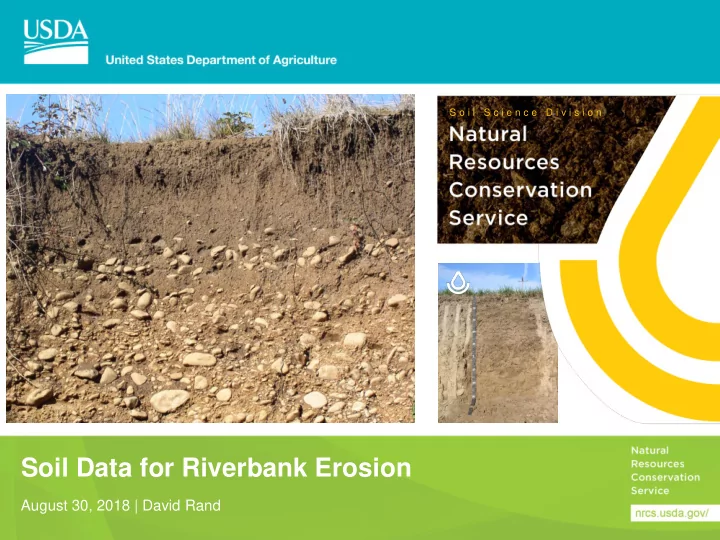 USDA

United States Department of Agriculture

Soil Science Division

Natural Resources Conservation Service

Soil Data for Riverbank Erosion

August 30, 2018 | David Rand

Natural Resources Conservation Service

nrcs.usda.gov/